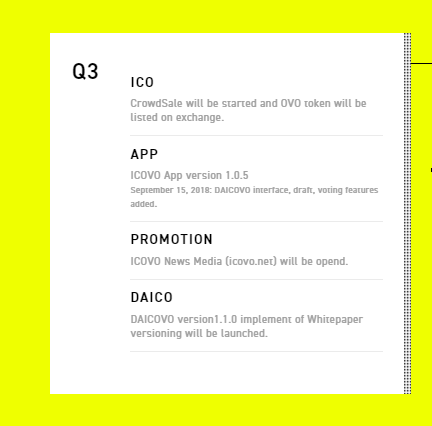 Q3

ICO

CrowdSale will be started and OVO token will be listed on exchange.

APP

ICOVO App version 1.0.5

September 15, 2018: DAICOVO interface, draft, voting features added.

PROMOTION

ICOVO News Media (icovo.net) will be opend.

DAICO

DAICOVO version1.1.0 implement of Whitepaper versioning will be launched.